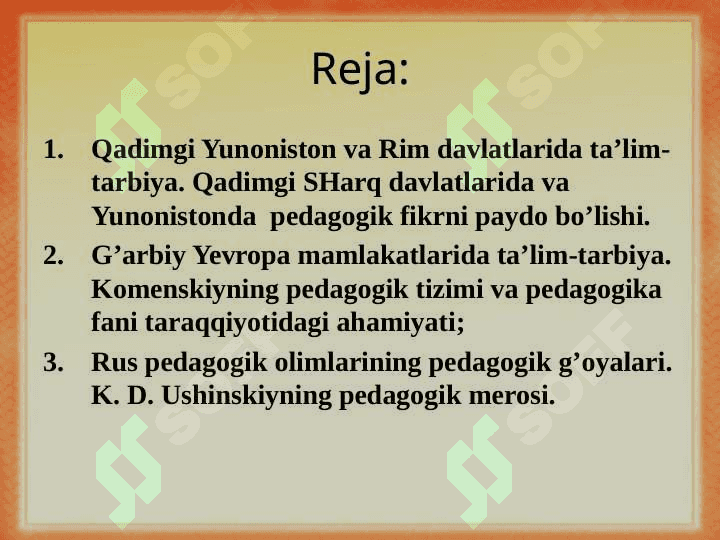 Reja:

1. Qadimgi Yunoniston va Rim davlatlarida ta’lim-tarbiya. Qadimgi SHarq davlatlarida va Yunonistonda pedagogik fikrni paydo bo’lishi.
2. G’arbiy Yevropa mamlakatlarida ta’lim-tarbiya. Komenskiyning pedagogik tizimi va pedagogika fani taraqqiyotidagi ahamiyati;
3. Rus pedagogik olimlarining pedagogik g’oyalari. K. D. Ushinskiyning pedagogik merosi.

SOFF SOFF SOFF SOFF